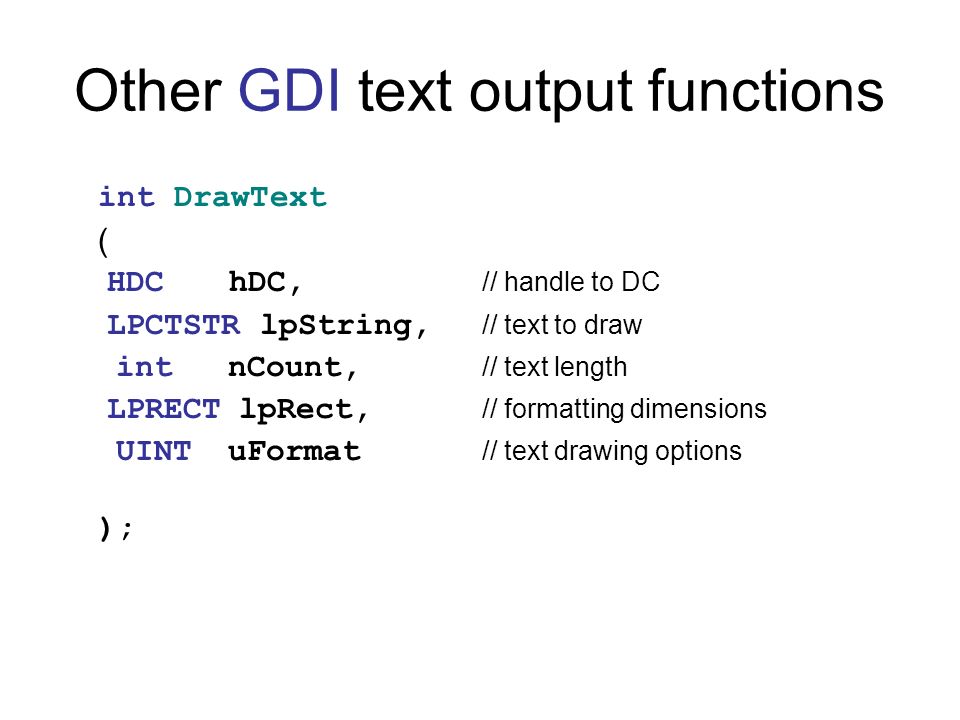 Other GDI text output functions

int DrawText
(
HDC hDC, // handle to DC
LPCTSTR lpString, // text to draw
int nCount, // text length
LPRECT lpRect, // formatting dimensions
UINT uFormat // text drawing options

);